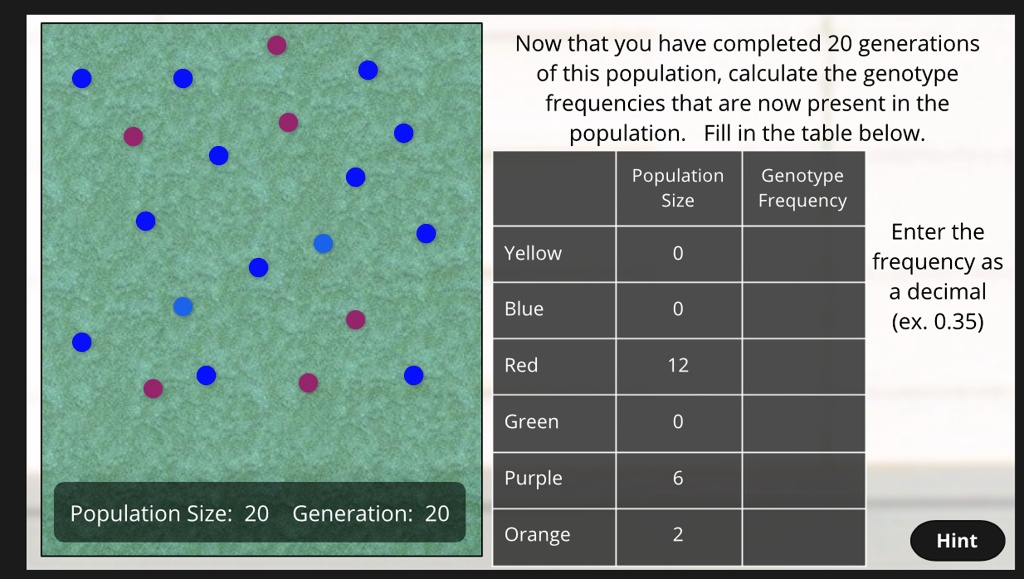 Population Size: 20 Generation: 20

Now that you have completed 20 generations of this population, calculate the genotype frequencies that are now present in the population. Fill in the table below.

| | Population Size | Genotype Frequency |
|---|---|---|
| Yellow | 0 | |
| Blue | 0 | |
| Red | 12 | |
| Green | 0 | |
| Purple | 6 | |
| Orange | 2 | |

Enter the frequency as a decimal (ex. 0.35)

Hint